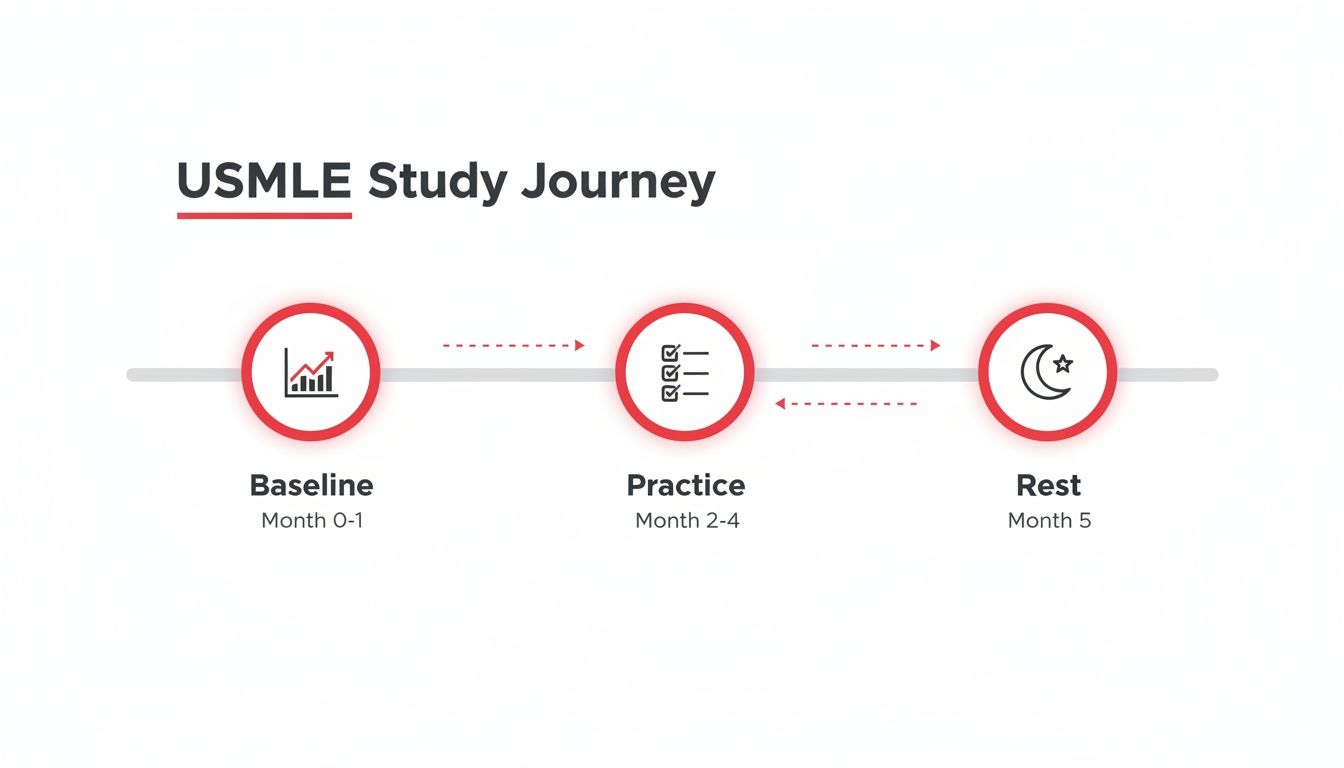 USMLE Study Journey

Baseline
Month 0-1

Practice
Month 2-4

Rest
Month 5